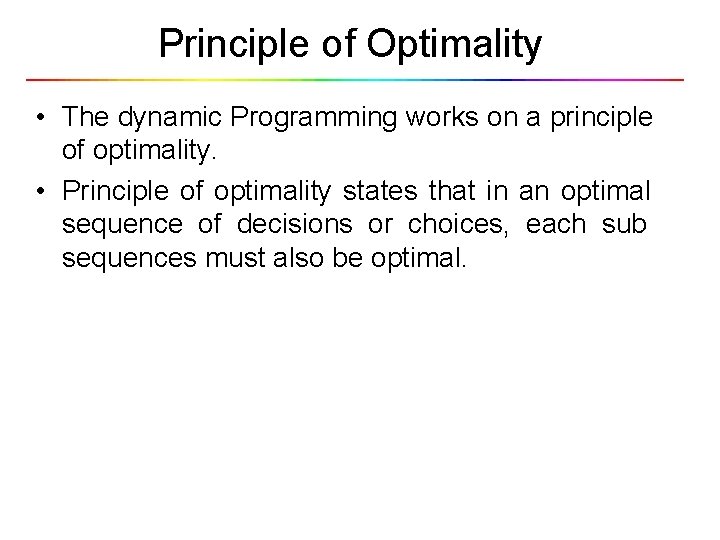 Principle of Optimality

• The dynamic Programming works on a principle of optimality.

• Principle of optimality states that in an optimal sequence of decisions or choices, each sub sequences must also be optimal.